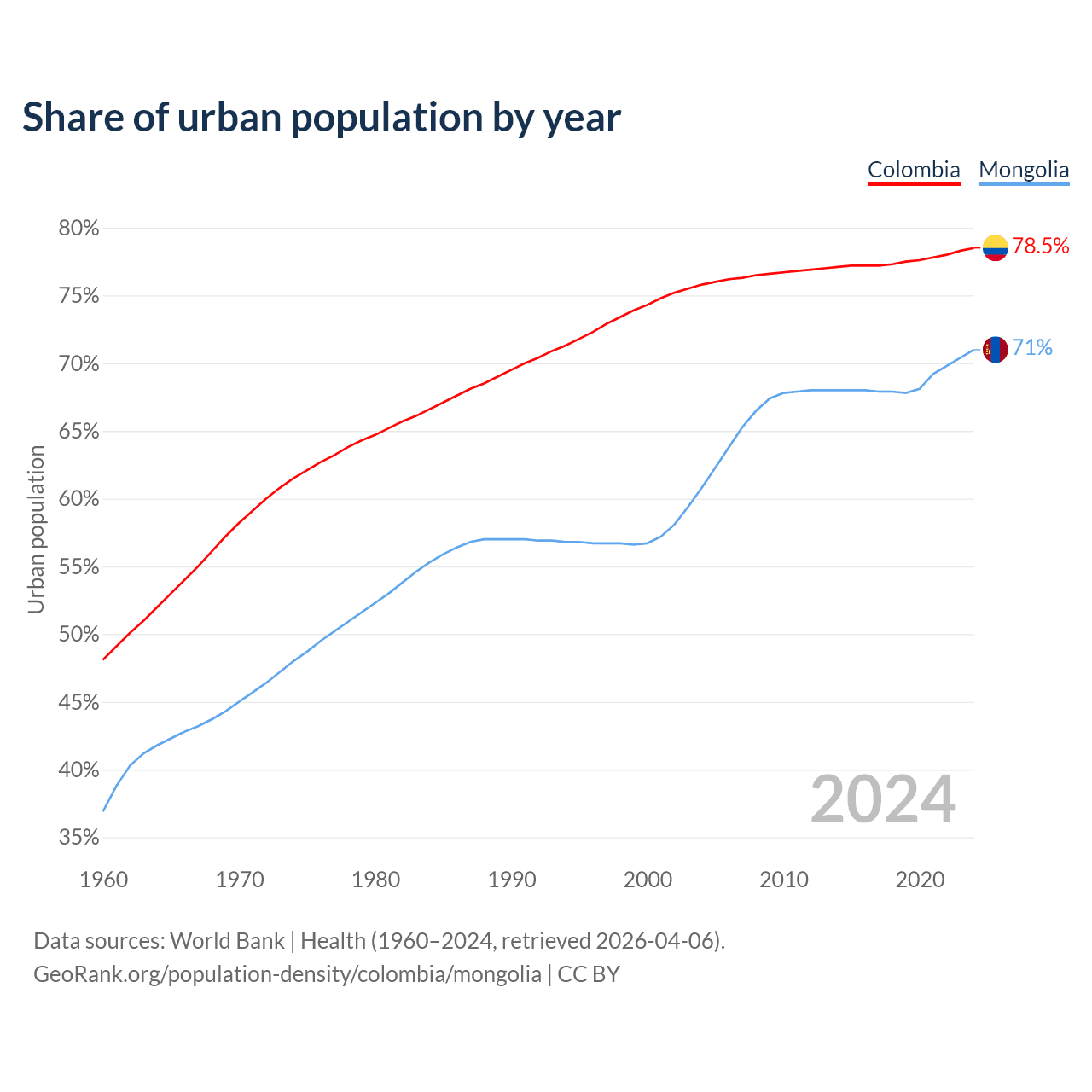 Share of urban population by year

Colombia Mongolia

Urban population

80%
75%
70%
65%
60%
55%
50%
45%
40%
35%

78.5%
71%

2024

1960 1970 1980 1990 2000 2010 2020

Data sources: World Bank | Health (1960–2024, retrieved 2026-04-06).
GeoRank.org/population-density/colombia/mongolia | CC BY